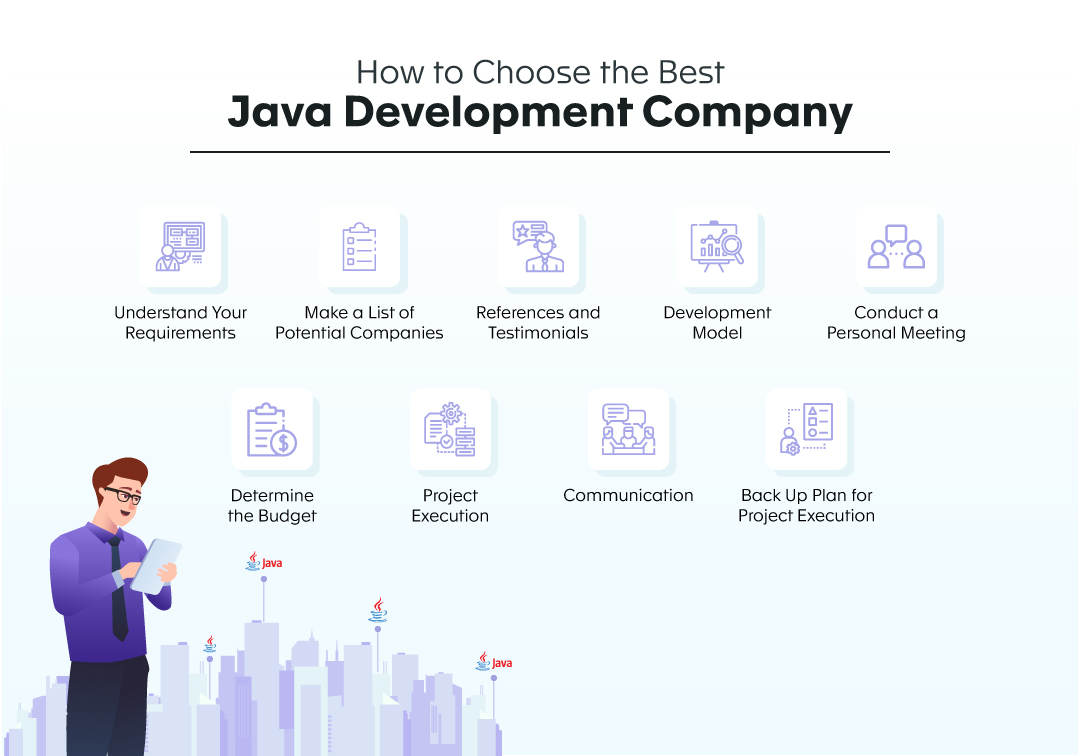 How to Choose the Best
Java Development Company

Understand Your Requirements

Make a List of Potential Companies

References and Testimonials

Development Model

Conduct a Personal Meeting

Determine the Budget

Project Execution

Communication

Back Up Plan for Project Execution

Java

Java